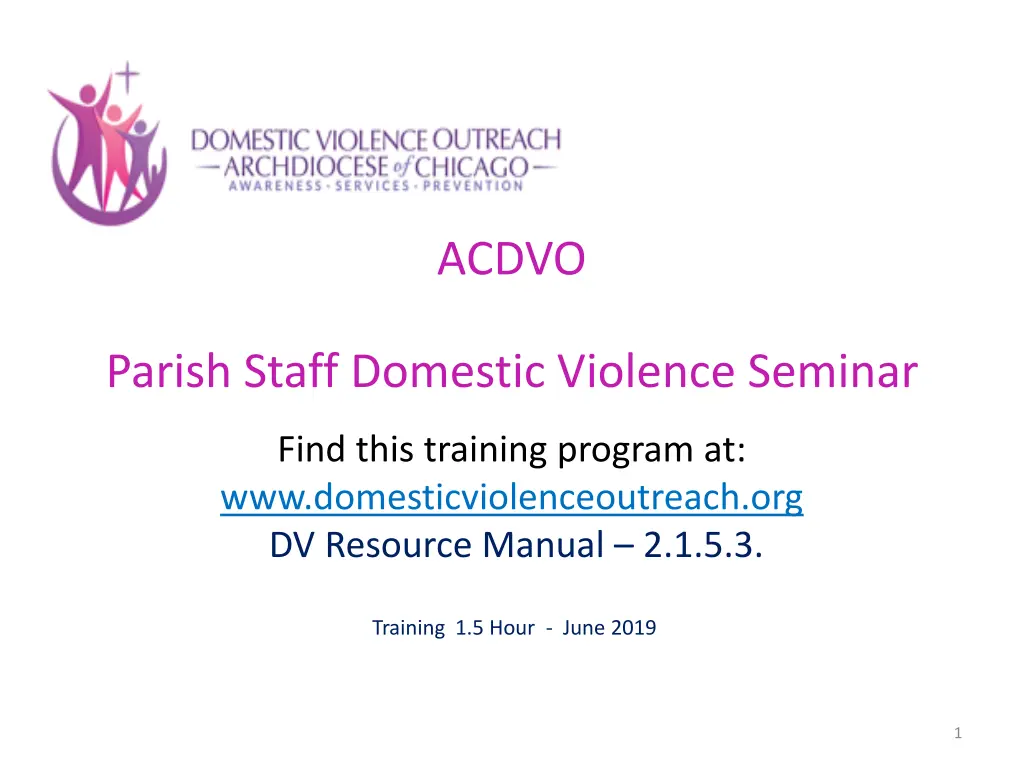 DOMESTIC VIOLENCE OUTREACH
—ARCHDIOCESE of CHICAGO—
AWARENESS · SERVICES · PREVENTION

ACDVO

Parish Staff Domestic Violence Seminar

Find this training program at:
www.domesticviolenceoutreach.org
DV Resource Manual – 2.1.5.3.

Training 1.5 Hour - June 2019

1